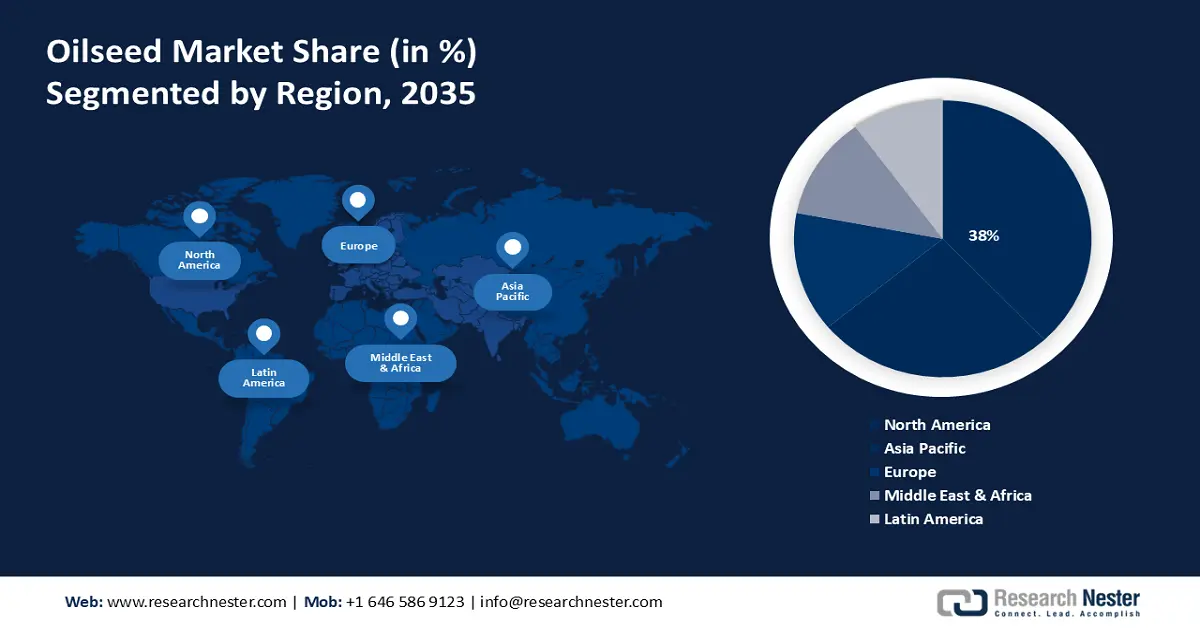 Oilseed Market Share (in %)
Segmented by Region, 2035

North America

Europe

Asia Pacific

Latin America

Middle East & Africa

38%

North America
Asia Pacific
Europe
Middle East & Africa
Latin America

Web: www.researchnester.com | Mob: +1 646 586 9123 | info@researchnester.com

Research Nester
Connect. Lead. Accomplish